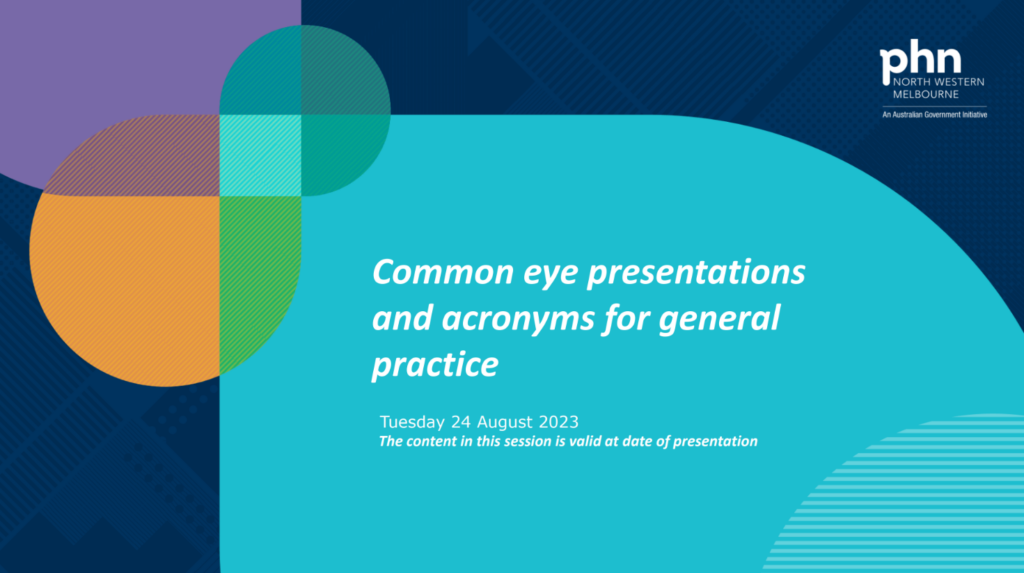 phn
NORTH WESTERN
MELBOURNE
An Australian Government Initiative

Common eye presentations and acronyms for general practice

Tuesday 24 August 2023
The content in this session is valid at date of presentation